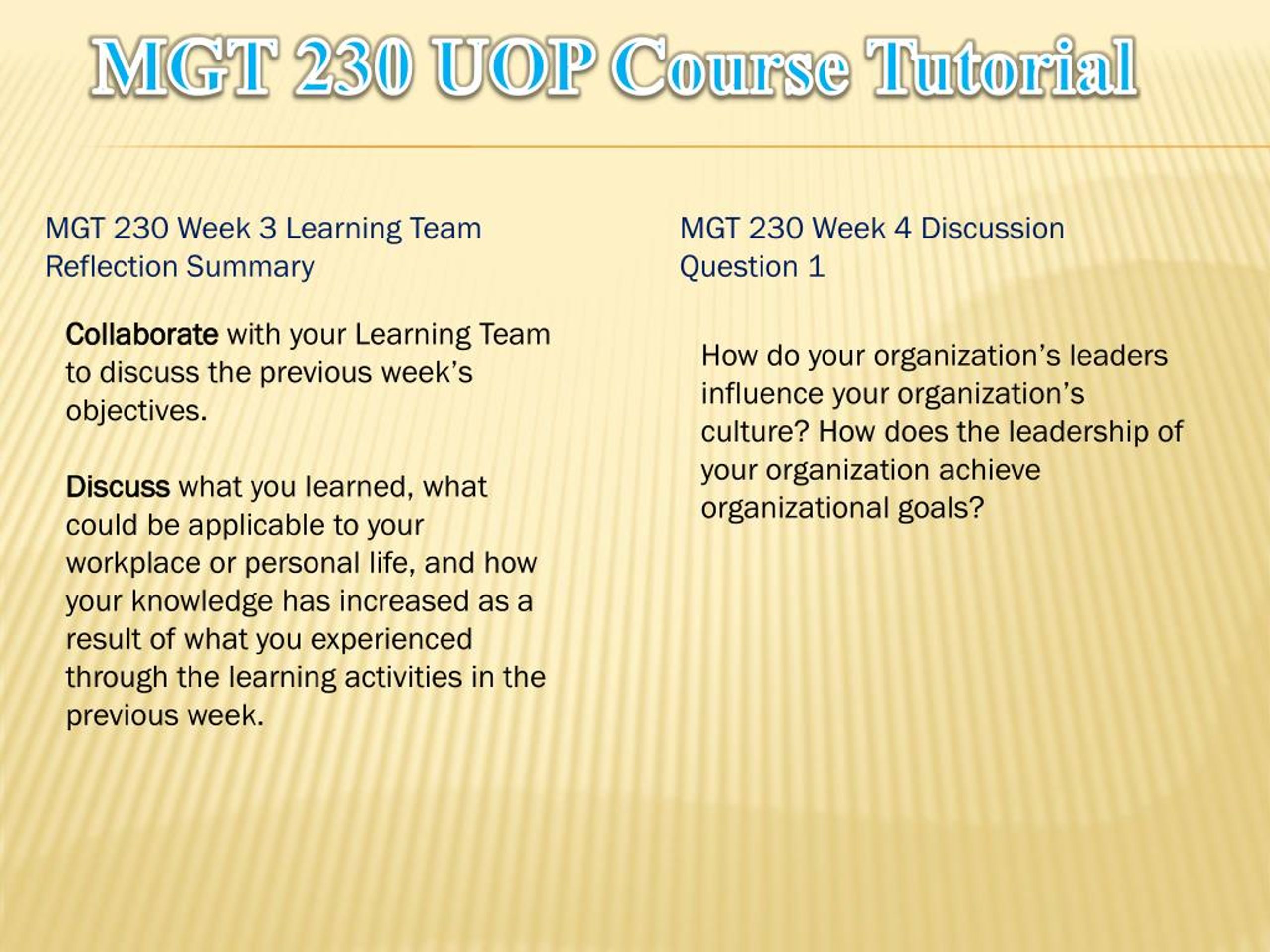 MGT 230 UOP Course Tutorial

MGT 230 Week 3 Learning Team Reflection Summary

Collaborate with your Learning Team to discuss the previous week's objectives.

Discuss what you learned, what could be applicable to your workplace or personal life, and how your knowledge has increased as a result of what you experienced through the learning activities in the previous week.

MGT 230 Week 4 Discussion Question 1

How do your organization's leaders influence your organization's culture? How does the leadership of your organization achieve organizational goals?